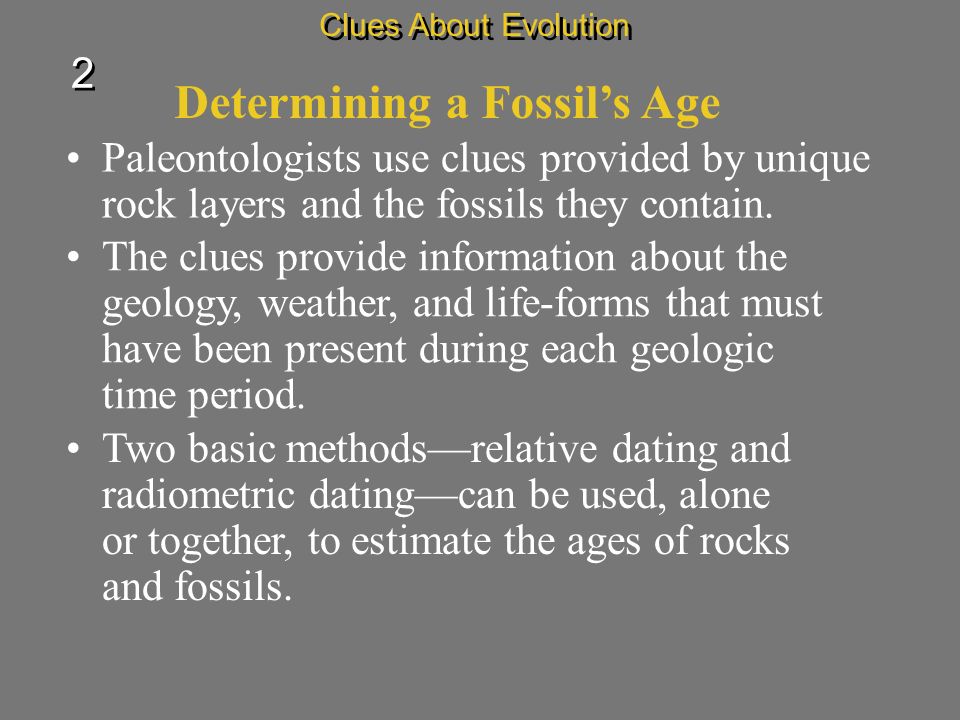 Clues About Evolution

2

Determining a Fossil's Age

• Paleontologists use clues provided by unique rock layers and the fossils they contain.

• The clues provide information about the geology, weather, and life-forms that must have been present during each geologic time period.

• Two basic methods—relative dating and radiometric dating—can be used, alone or together, to estimate the ages of rocks and fossils.